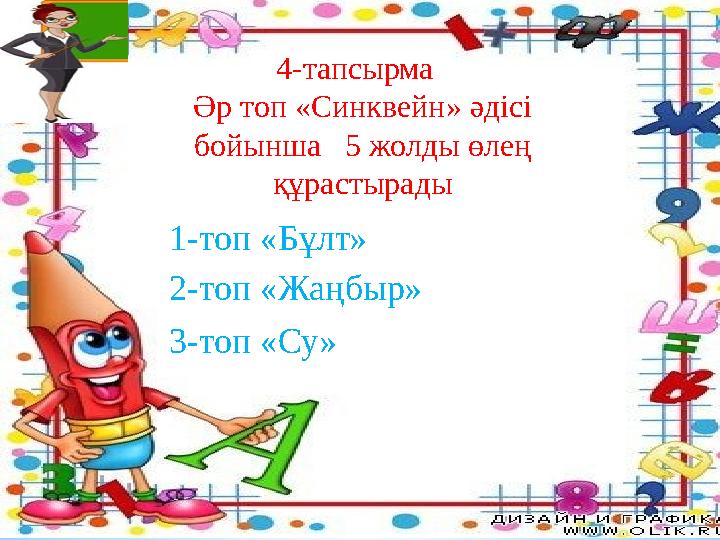 4-тапсырма
Әр топ «Синквейн» әдісі бойынша 5 жолды өлең құрастырады

1-топ «Бұлт»

2-топ «Жаңбыр»

3-топ «Су»

ДИЗАЙН И ГРАФИКА
WWW.OLIK.RU